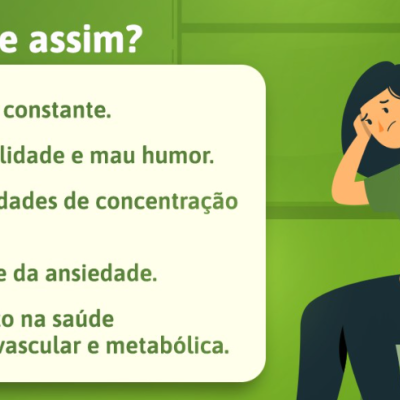 e assim?

constante.

lidade e mau humor.

dades de concentração

e da ansiedade.

to na saúde vascular e metabólica.